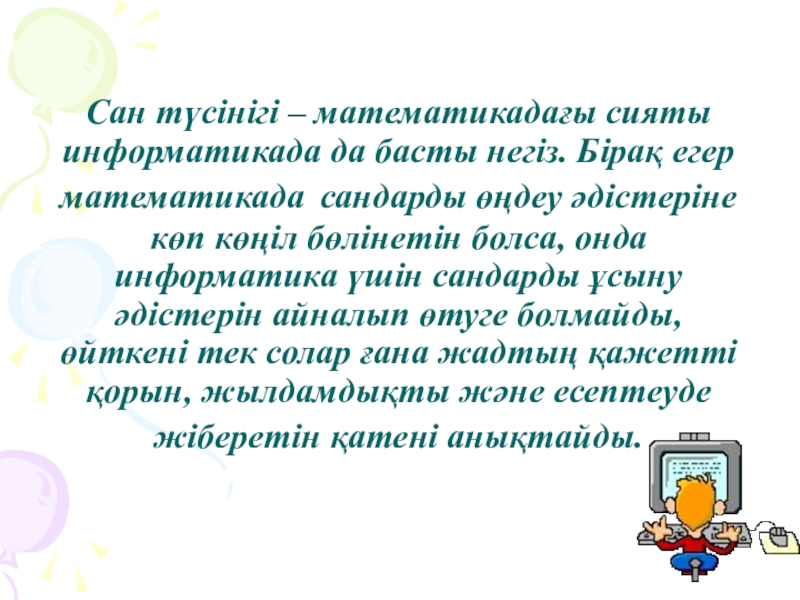 Сан түсінігі – математикадағы сияты информатикада да басты негіз. Бірақ егер математикада сандарды өңдеу әдістеріне көп көңіл бөлінетін болса, онда информатика үшін сандарды ұсыну әдістерін айналып өтуге болмайды, өйткені тек солар ғана жадтың қажетті қорын, жылдамдықты және есептеуде жіберетін қатені анықтайды.